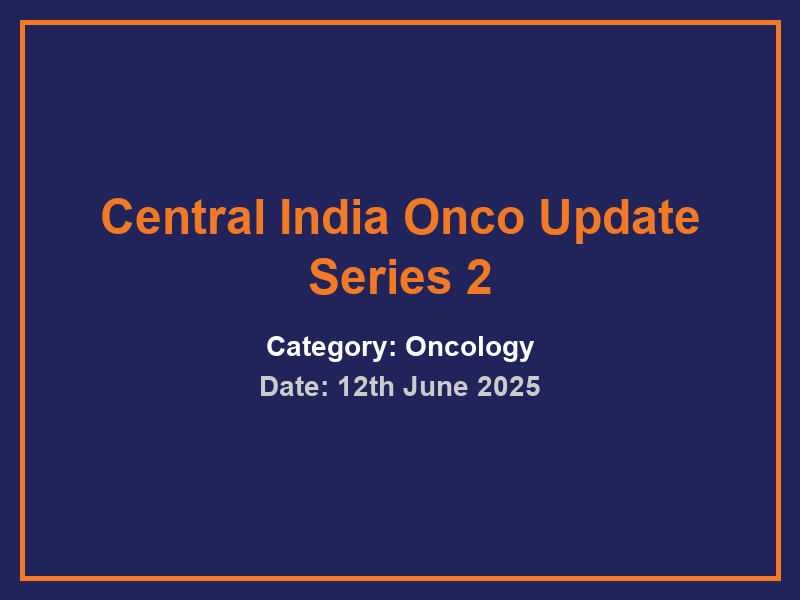 Central India Onco Update Series 2

Category: Oncology

Date: 12th June 2025